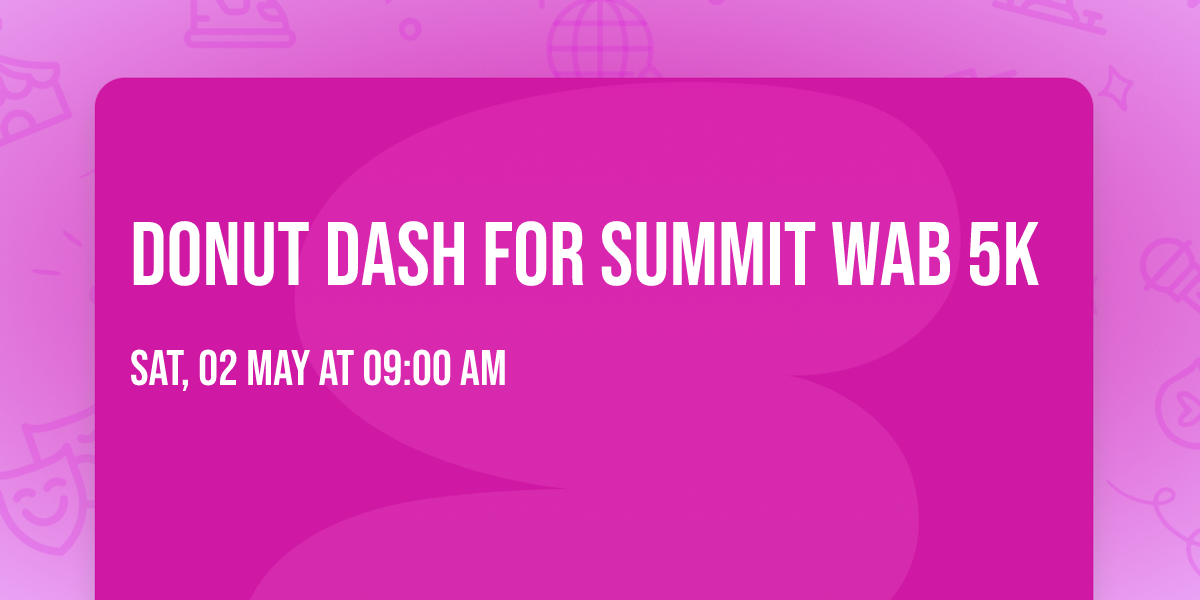 DONUT DASH FOR SUMMIT WAB 5K

SAT, 02 MAY AT 09:00 AM